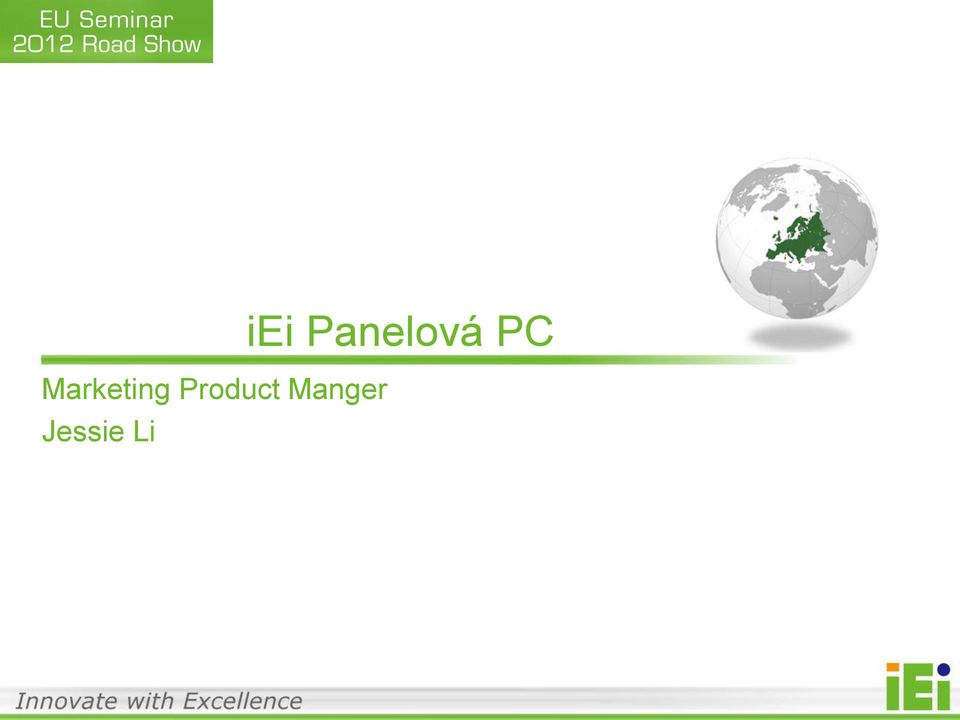 EU Seminar
2012 Road Show

iEi Panelová PC

Marketing Product Manger
Jessie Li

Innovate with Excellence

iEi